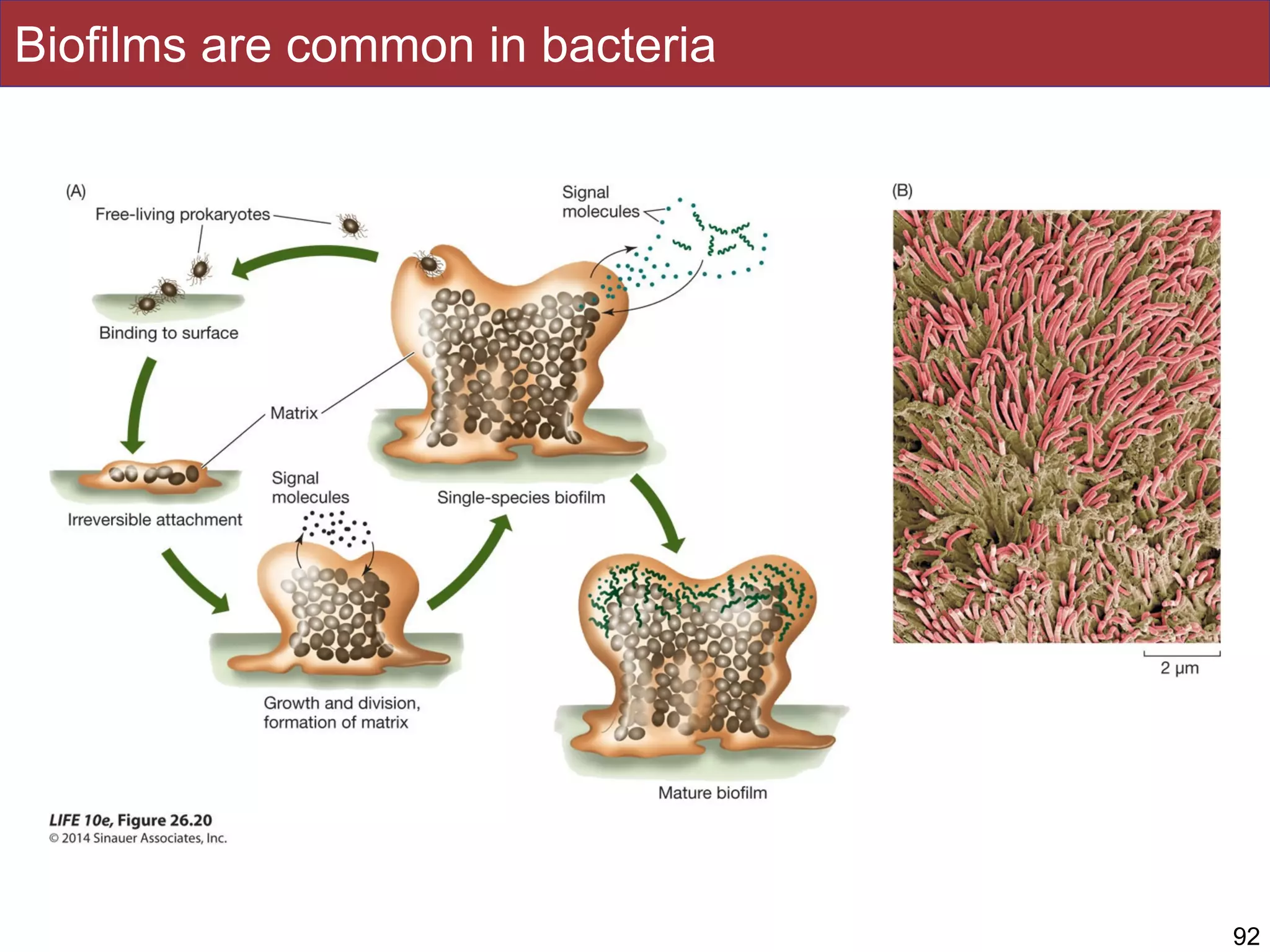 Biofilms are common in bacteria

(A)

Free-living prokaryotes

Signal molecules

Binding to surface

Matrix

Irreversible attachment

Signal molecules

Single-species biofilm

Growth and division, formation of matrix

Mature biofilm

(B)

2 μm

LIFE 10e, Figure 26.20
© 2014 Sinauer Associates, Inc.

92